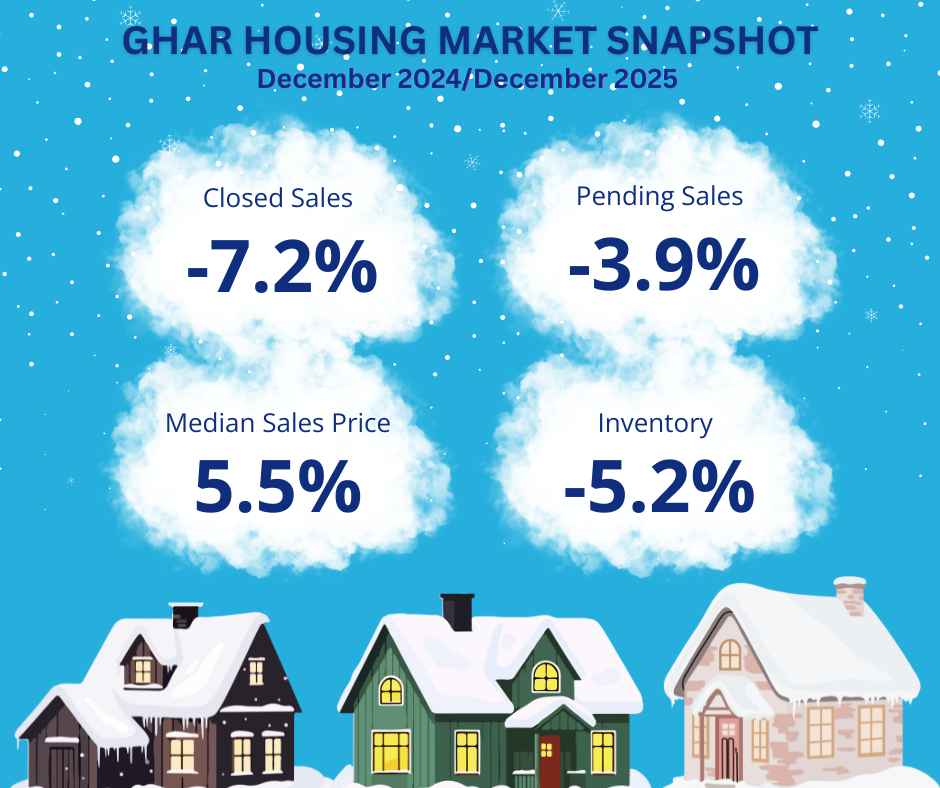 GHAR HOUSING MARKET SNAPSHOT
December 2024/December 2025

Closed Sales
-7.2%

Pending Sales
-3.9%

Median Sales Price
5.5%

Inventory
-5.2%